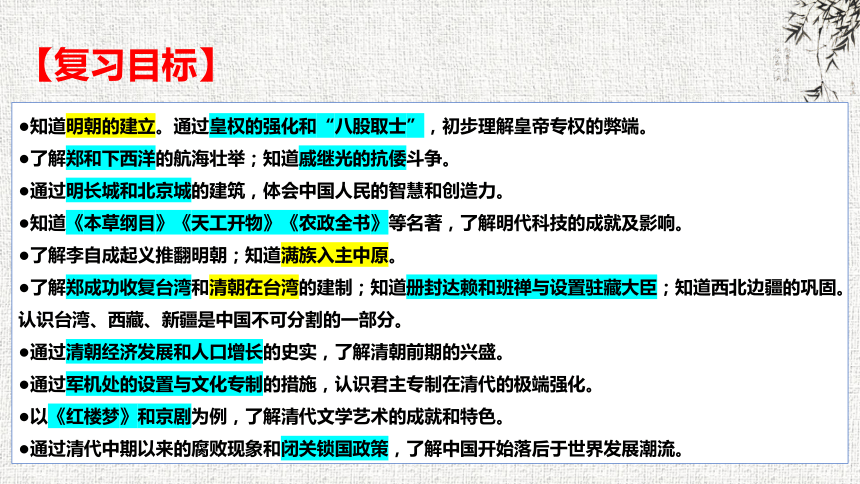 【复习目标】

●知道明朝的建立。通过皇权的强化和“八股取士”，初步理解皇帝专权的弊端。

●了解郑和下西洋的航海壮举；知道戚继光的抗倭斗争。

●通过明长城和北京城的建筑，体会中国人民的智慧和创造力。

●知道《本草纲目》《天工开物》《农政全书》等名著，了解明代科技的成就及影响。

●了解李自成起义推翻明朝；知道满族入主中原。

●了解郑成功收复台湾和清朝在台湾的建制；知道册封达赖和班禅与设置驻藏大臣；知道西北边疆的巩固。认识台湾、西藏、新疆是中国不可分割的一部分。

●通过清朝经济发展和人口增长的史实，了解清朝前期的兴盛。

●通过军机处的设置与文化专制的措施，认识君主专制在清代的极端强化。

●以《红楼梦》和京剧为例，了解清代文学艺术的成就和特色。

●通过清代中期以来的腐败现象和闭关锁国政策，了解中国开始落后于世界发展潮流。